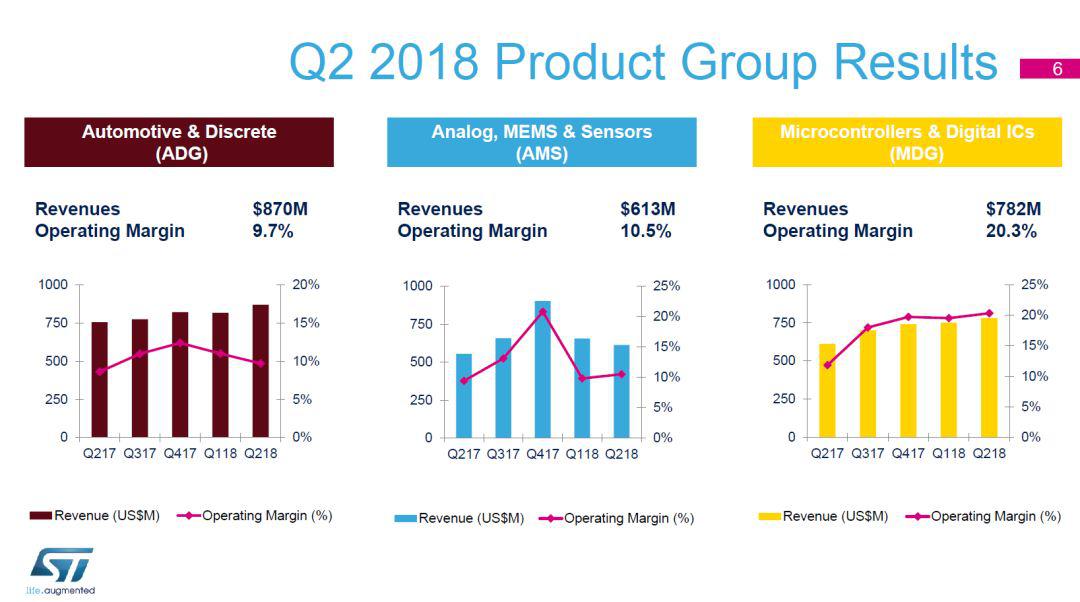 Q2 2018 Product Group Results

6

Automotive & Discrete (ADG)

Revenues $870M
Operating Margin 9.7%

1000
750
500
250
0

20%
15%
10%
5%
0%

Q217 Q317 Q417 Q118 Q218

Revenue (US$M) Operating Margin (%)

Analog, MEMS & Sensors (AMS)

Revenues $613M
Operating Margin 10.5%

1000
750
500
250
0

25%
20%
15%
10%
5%
0%

Q217 Q317 Q417 Q118 Q218

Revenue (US$M) Operating Margin (%)

Microcontrollers & Digital ICs (MDG)

Revenues $782M
Operating Margin 20.3%

1000
750
500
250
0

25%
20%
15%
10%
5%
0%

Q217 Q317 Q417 Q118 Q218

Revenue (US$M) Operating Margin (%)

ST
life.augmented